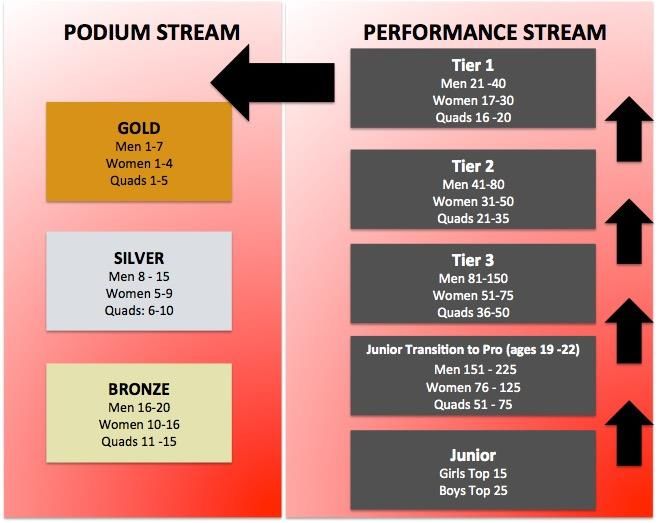 PODIUM STREAM

GOLD
Men 1-7
Women 1-4
Quads 1-5

SILVER
Men 8 - 15
Women 5-9
Quads: 6-10

BRONZE
Men 16-20
Women 10-16
Quads 11 -15

PERFORMANCE STREAM

Tier 1
Men 21 -40
Women 17-30
Quads 16 -20

Tier 2
Men 41-80
Women 31-50
Quads 21-35

Tier 3
Men 81-150
Women 51-75
Quads 36-50

Junior Transition to Pro (ages 19 -22)
Men 151 - 225
Women 76 - 125
Quads 51 - 75

Junior
Girls Top 15
Boys Top 25